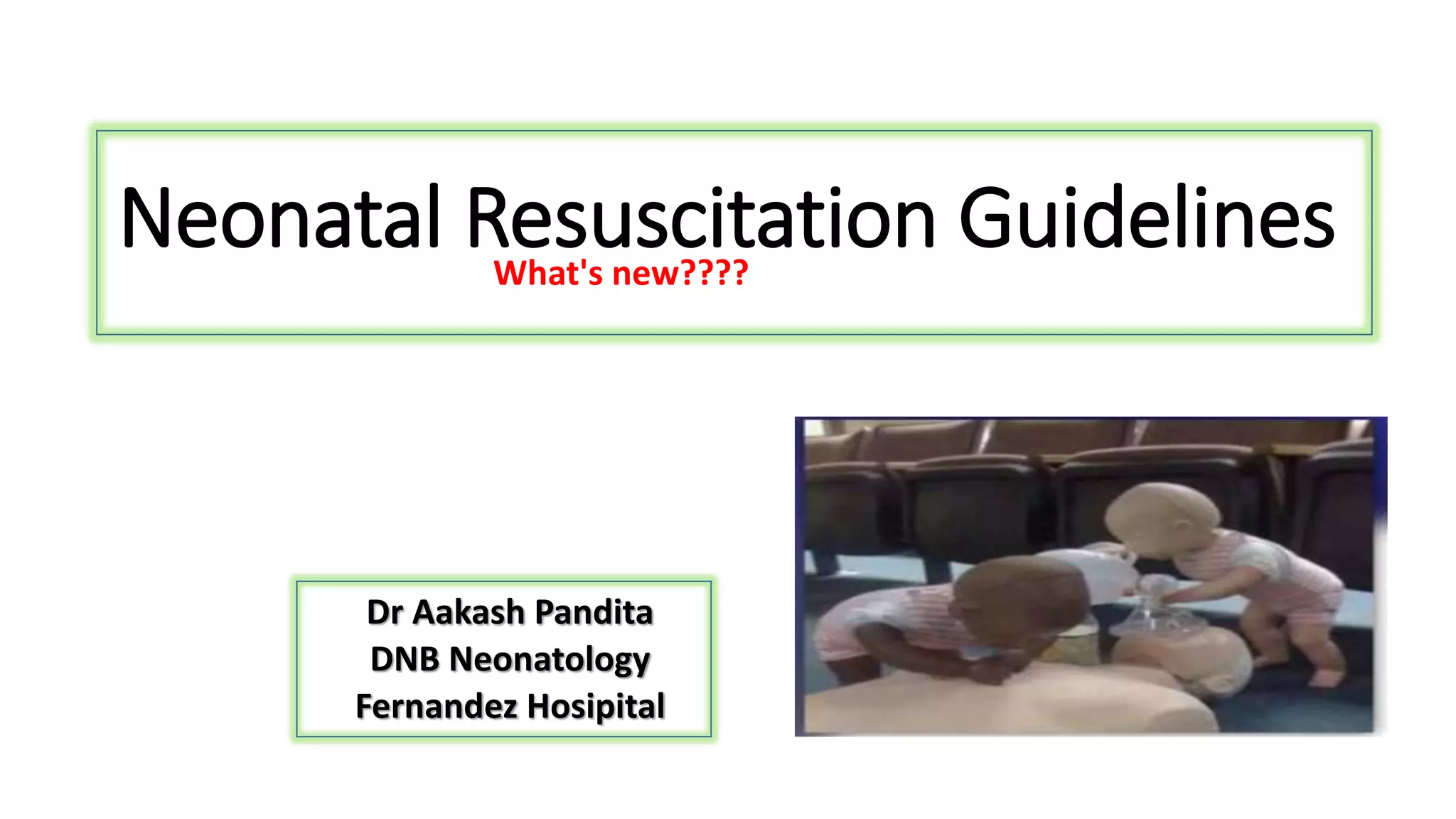 Neonatal Resuscitation Guidelines
What's new????

Dr Aakash Pandita
DNB Neonatology
Fernandez Hosipital